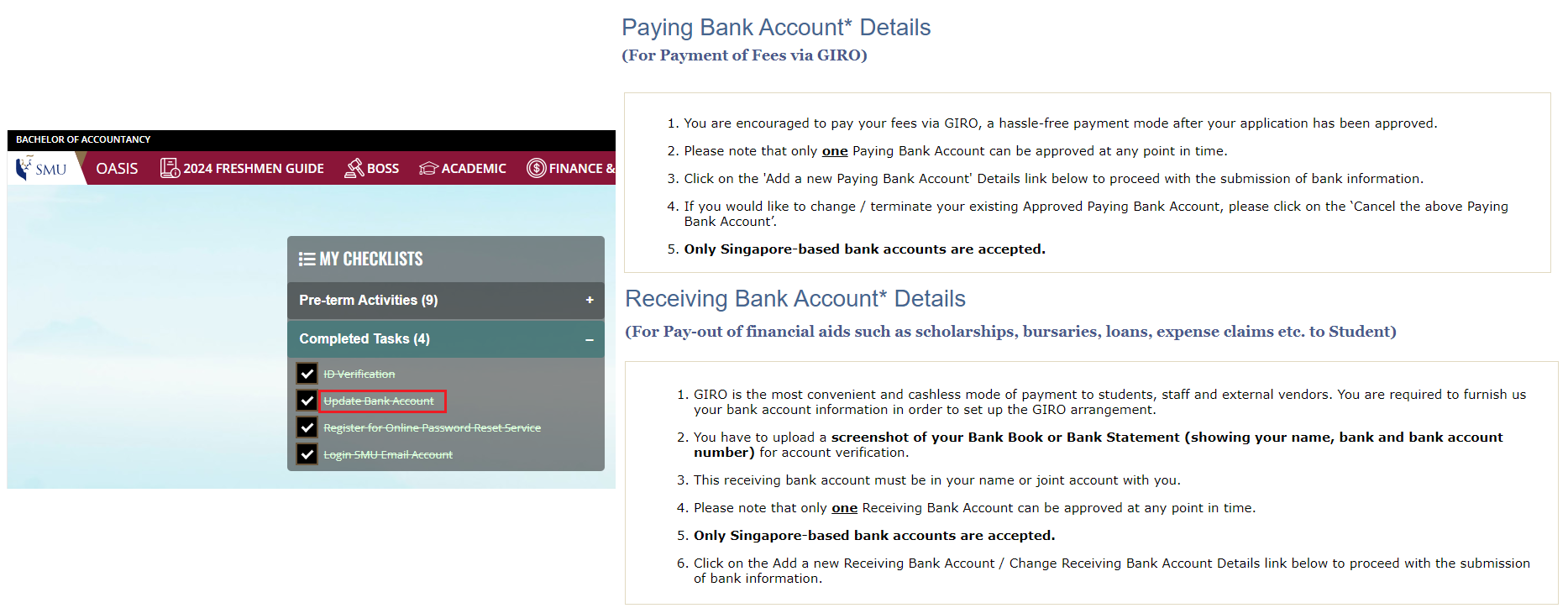 BACHELOR OF ACCOUNTANCY

SMU OASIS 2024 FRESHMEN GUIDE BOSS ACADEMIC FINANCE &

MY CHECKLISTS

Pre-term Activities (9) +

Completed Tasks (4) –

ID Verification

Update Bank Account

Register for Online Password Reset Service

Login SMU Email Account

Paying Bank Account* Details

(For Payment of Fees via GIRO)

1. You are encouraged to pay your fees via GIRO, a hassle-free payment mode after your application has been approved.

2. Please note that only one Paying Bank Account can be approved at any point in time.

3. Click on the 'Add a new Paying Bank Account' Details link below to proceed with the submission of bank information.

4. If you would like to change / terminate your existing Approved Paying Bank Account, please click on the 'Cancel the above Paying Bank Account'.

5. Only Singapore-based bank accounts are accepted.

Receiving Bank Account* Details

(For Pay-out of financial aids such as scholarships, bursaries, loans, expense claims etc. to Student)

1. GIRO is the most convenient and cashless mode of payment to students, staff and external vendors. You are required to furnish us your bank account information in order to set up the GIRO arrangement.

2. You have to upload a screenshot of your Bank Book or Bank Statement (showing your name, bank and bank account number) for account verification.

3. This receiving bank account must be in your name or joint account with you.

4. Please note that only one Receiving Bank Account can be approved at any point in time.

5. Only Singapore-based bank accounts are accepted.

6. Click on the Add a new Receiving Bank Account / Change Receiving Bank Account Details link below to proceed with the submission of bank information.